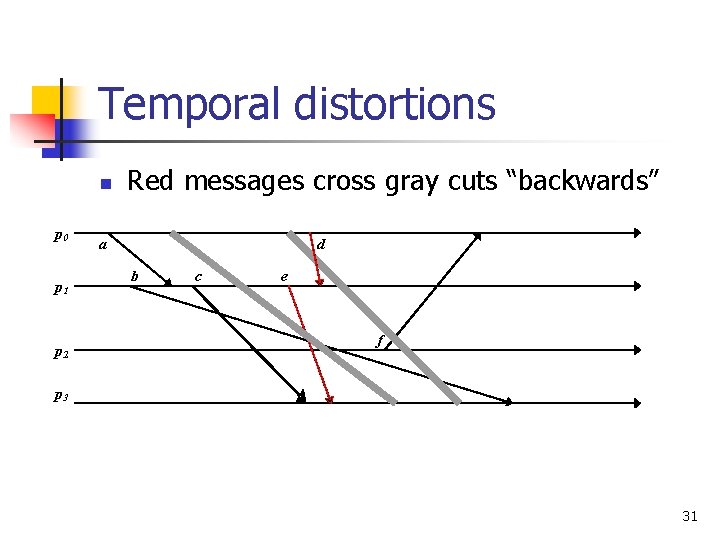 Temporal distortions

Red messages cross gray cuts “backwards”

$p_0$
a
d
b
c
e
$p_1$
f
$p_2$
$p_3$

31